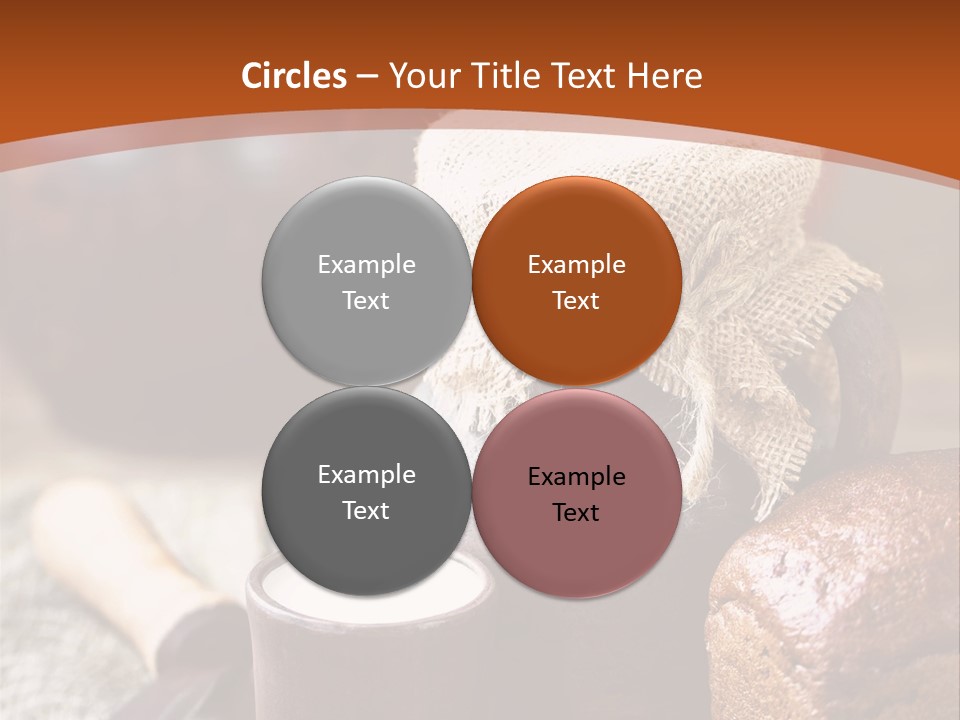 Circles – Your Title Text Here

Example Text

Example Text

Example Text

Example Text